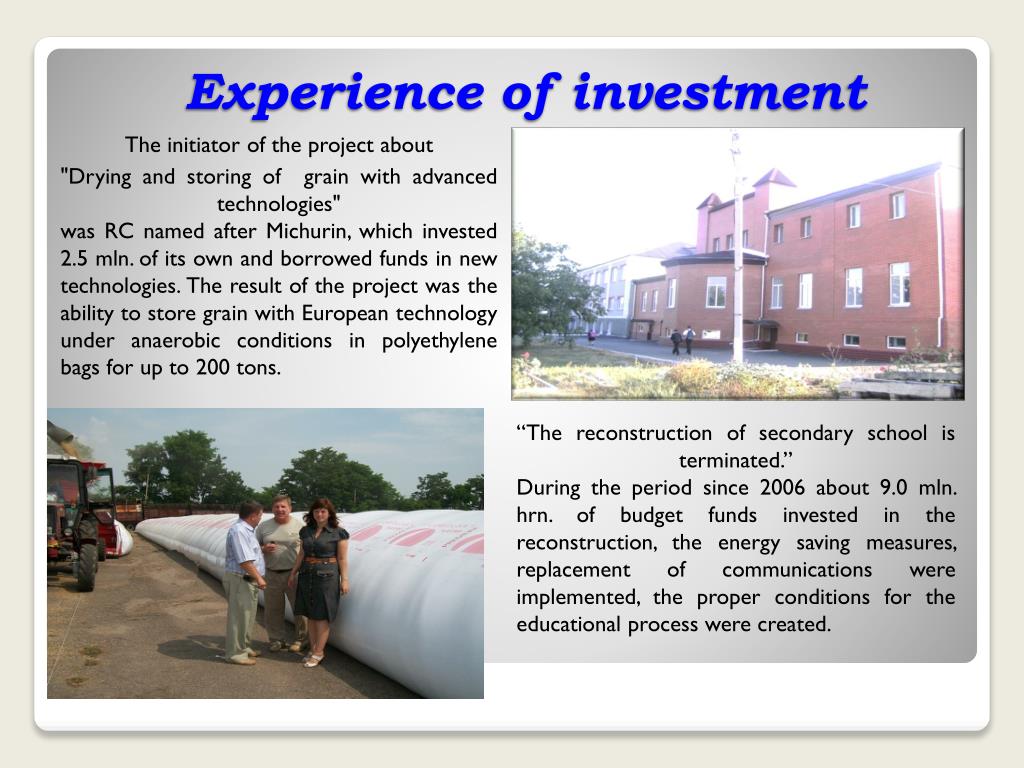 Experience of investment

The initiator of the project about
"Drying and storing of grain with advanced technologies"
was RC named after Michurin, which invested 2.5 mln. of its own and borrowed funds in new technologies. The result of the project was the ability to store grain with European technology under anaerobic conditions in polyethylene bags for up to 200 tons.

“The reconstruction of secondary school is terminated.”
During the period since 2006 about 9.0 mln. hrn. of budget funds invested in the reconstruction, the energy saving measures, replacement of communications were implemented, the proper conditions for the educational process were created.